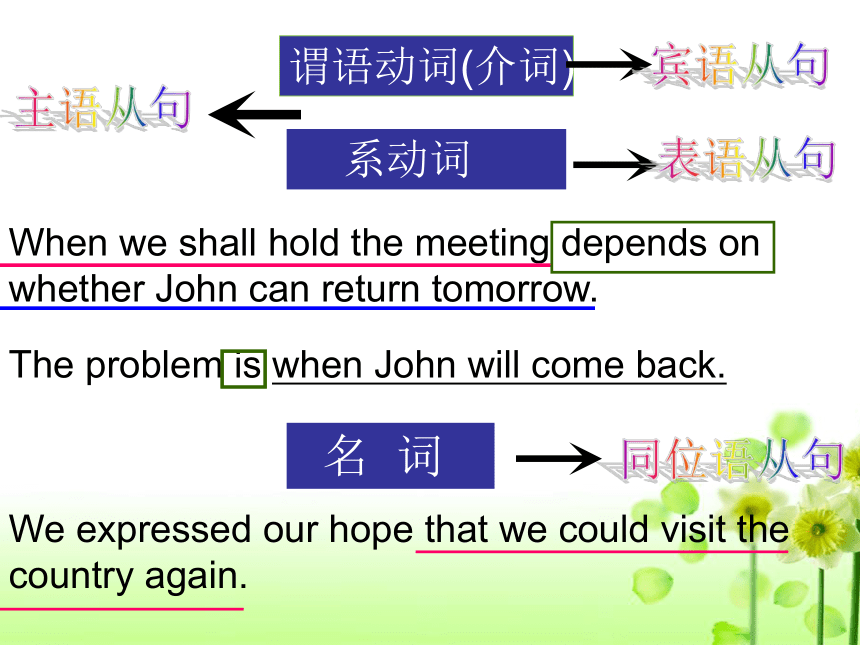 谓语动词(介词)

宾语从句

主语从句

系动词

表语从句

When we shall hold the meeting depends on whether John can return tomorrow.

The problem is when John will come back.

名 词

同位语从句

We expressed our hope that we could visit the country again.